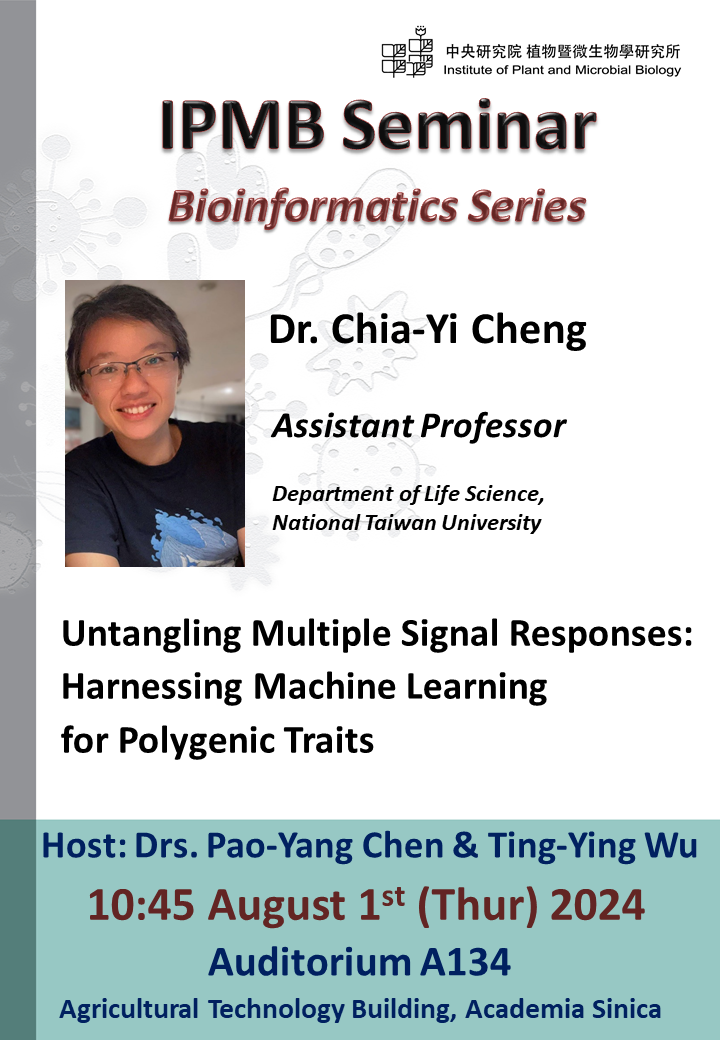 中央研究院 植物暨微生物學研究所
Institute of Plant and Microbial Biology

IPMB Seminar
Bioinformatics Series

Dr. Chia-Yi Cheng

Assistant Professor

Department of Life Science,
National Taiwan University

Untangling Multiple Signal Responses: Harnessing Machine Learning for Polygenic Traits

Host: Drs. Pao-Yang Chen & Ting-Ying Wu
10:45 August 1$^{st}$ (Thur) 2024
Auditorium A134
Agricultural Technology Building, Academia Sinica